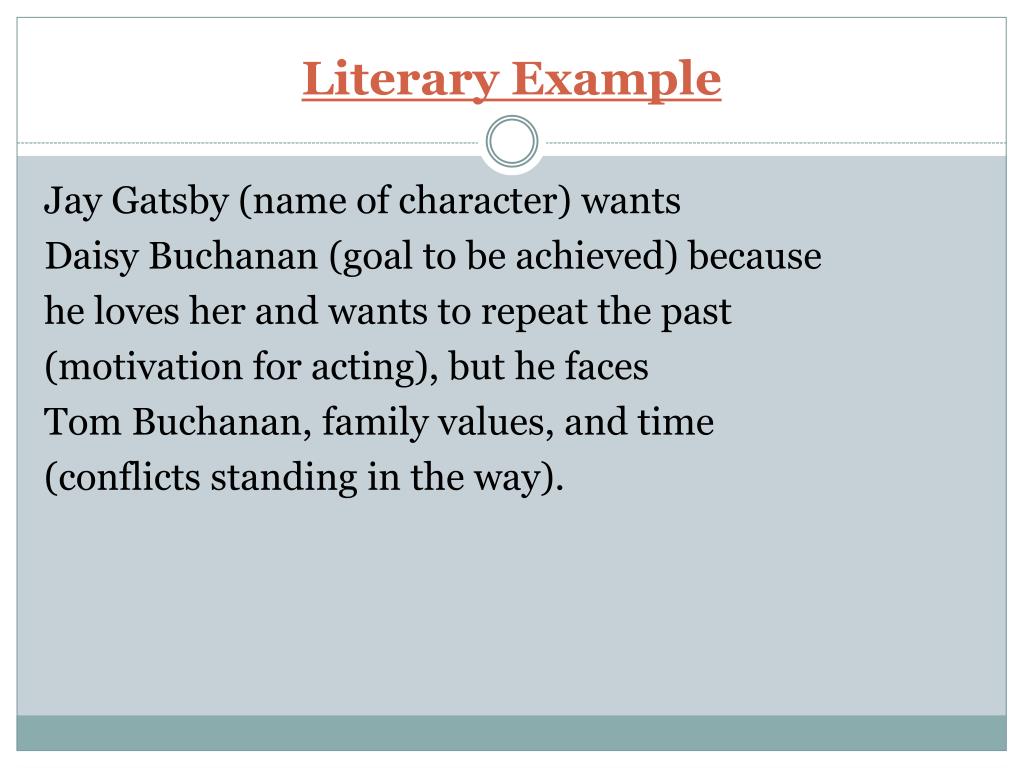 Literary Example

Jay Gatsby (name of character) wants Daisy Buchanan (goal to be achieved) because he loves her and wants to repeat the past (motivation for acting), but he faces Tom Buchanan, family values, and time (conflicts standing in the way).